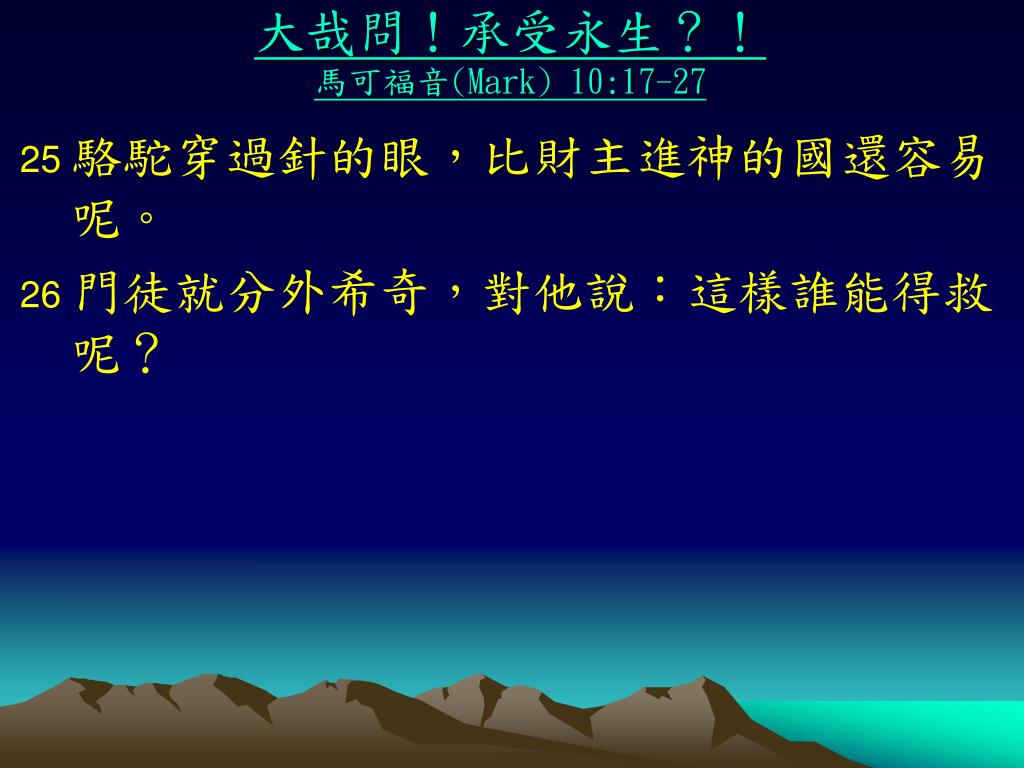 大哉問！承受永生？！
馬可福音(Mark) 10:17-27

25 駱駝穿過針的眼，比財主進神的國還容易呢。

26 門徒就分外希奇，對他說：這樣誰能得救呢？